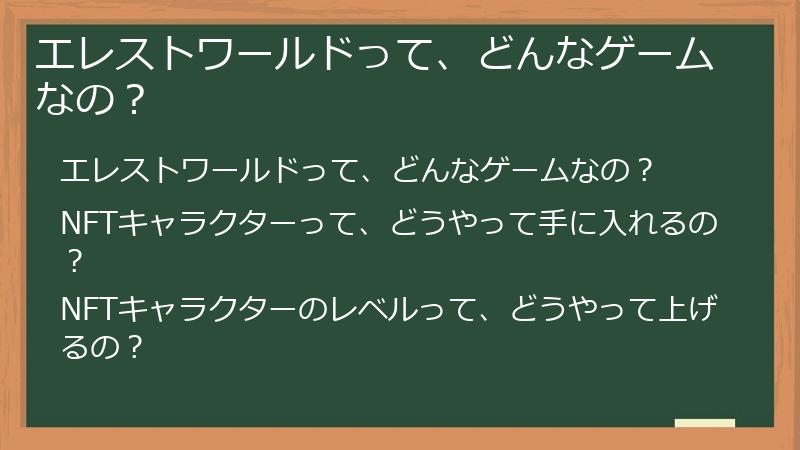 エレストワールドって、どんなゲームなの？

エレストワールドって、どんなゲームなの？

NFTキャラクターって、どうやって手に入れるの？

NFTキャラクターのレベルって、どうやって上げるの？